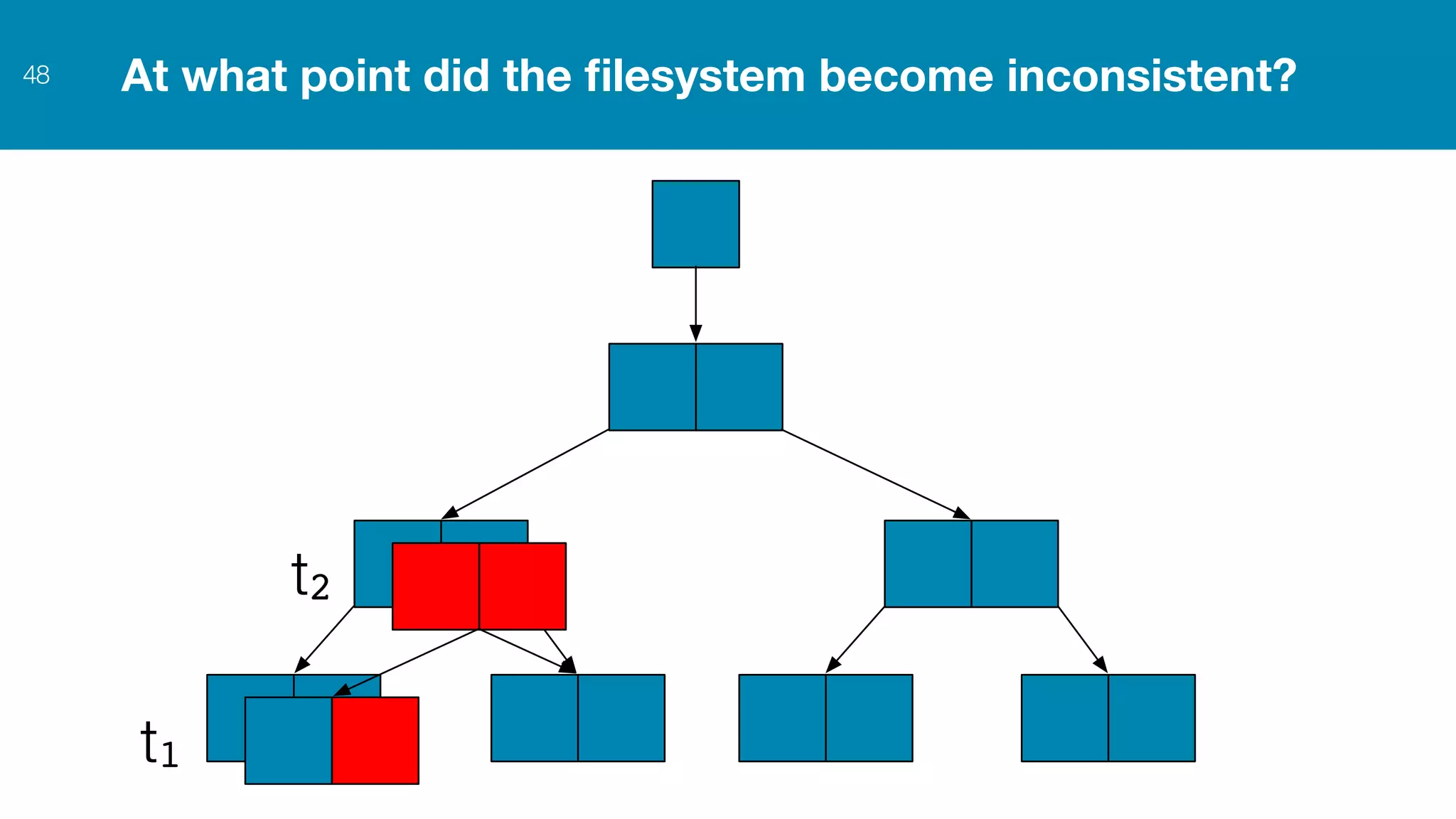 48

At what point did the filesystem become inconsistent?

$t_2$

$t_1$